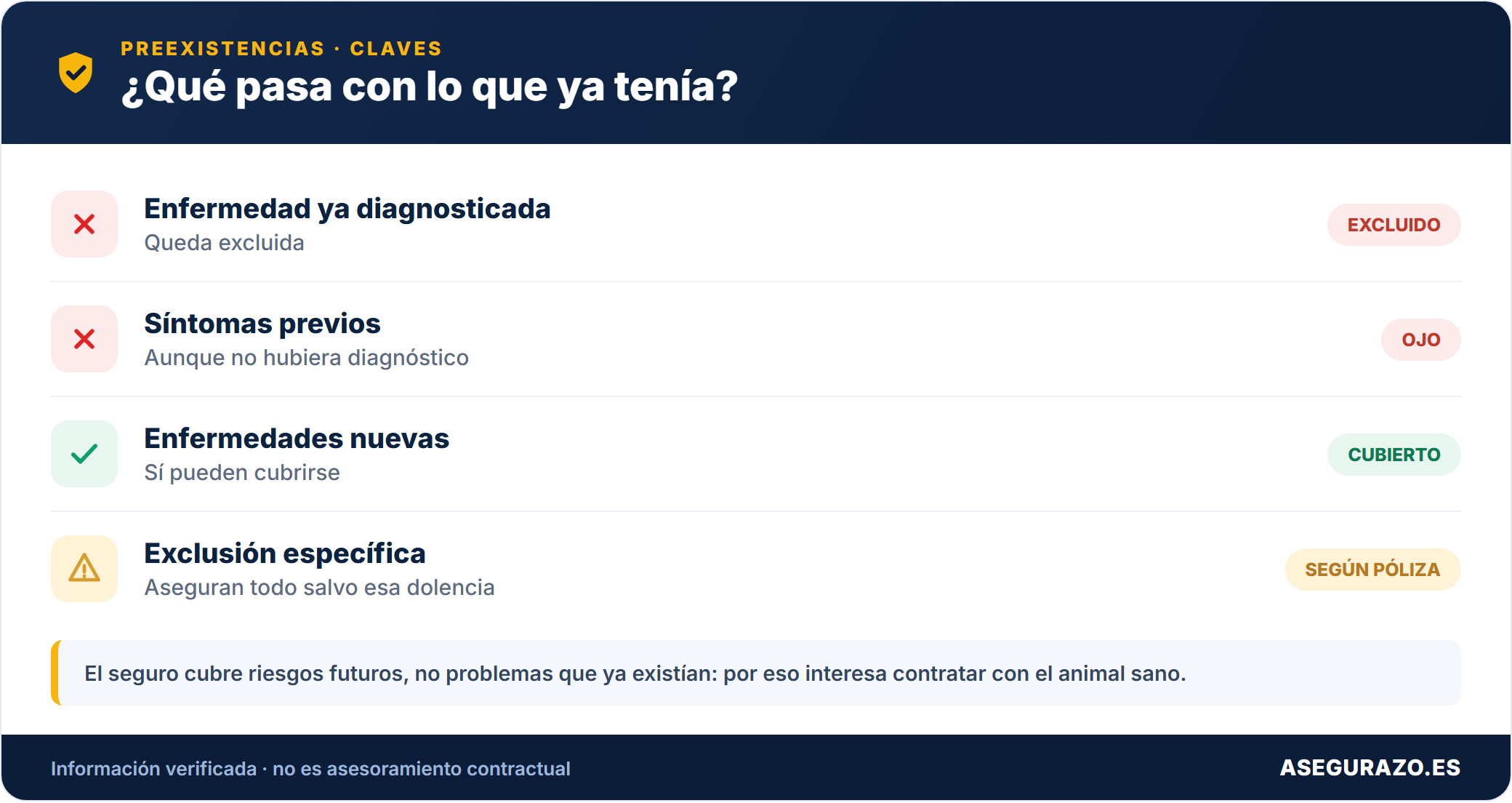 PREEXISTENCIAS · CLAVES
¿Qué pasa con lo que ya tenía?

Enfermedad ya diagnosticada
Queda excluida
EXCLUIDO

Síntomas previos
Aunque no hubiera diagnóstico
OJO

Enfermedades nuevas
Sí pueden cubrirse
CUBIERTO

Exclusión específica
Aseguran todo salvo esa dolencia
SEGÚN PÓLIZA

El seguro cubre riesgos futuros, no problemas que ya existían: por eso interesa contratar con el animal sano.

Información verificada · no es asesoramiento contractual
ASEGURAZO.ES